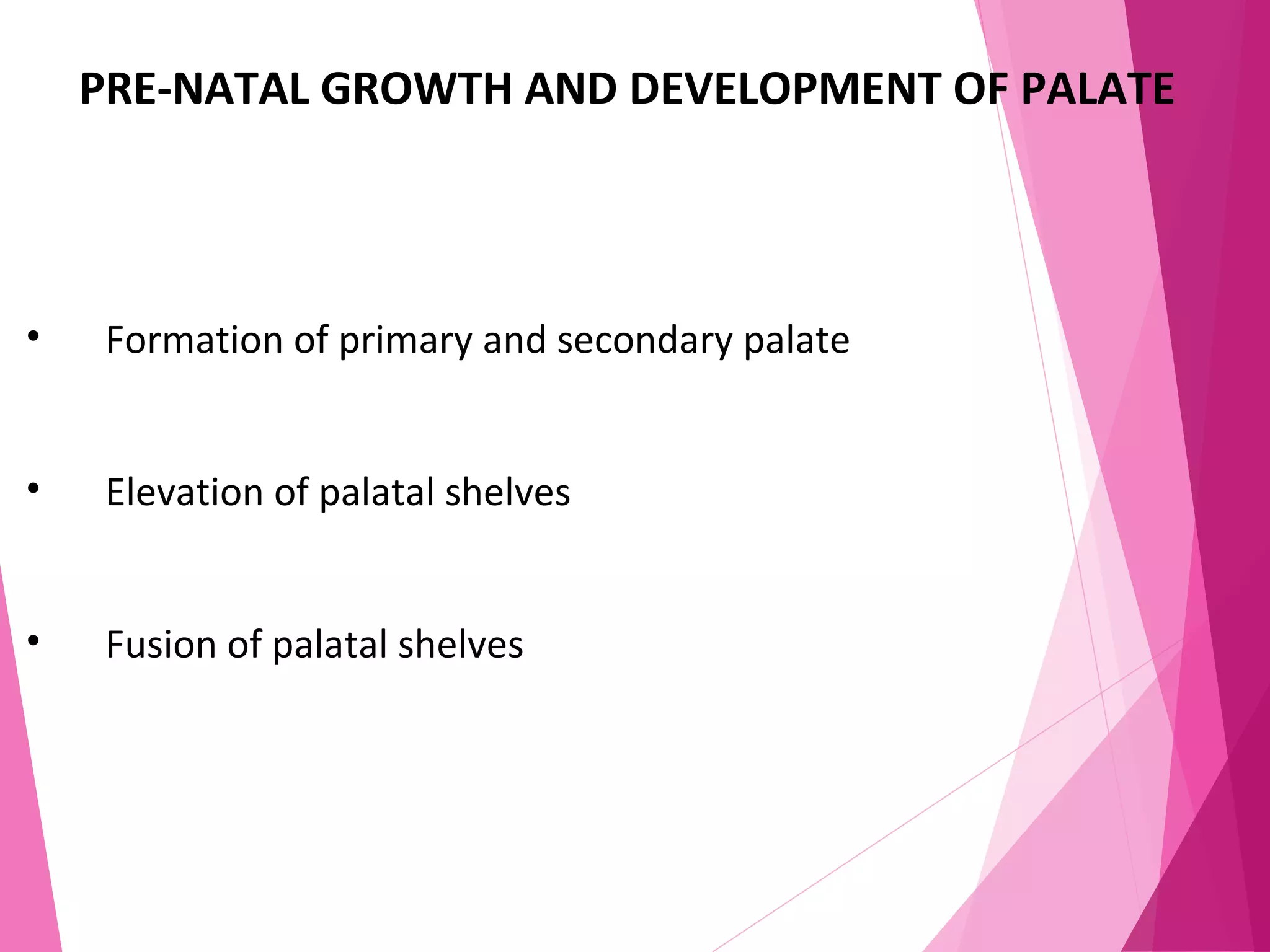 PRE-NATAL GROWTH AND DEVELOPMENT OF PALATE

• Formation of primary and secondary palate

• Elevation of palatal shelves

• Fusion of palatal shelves